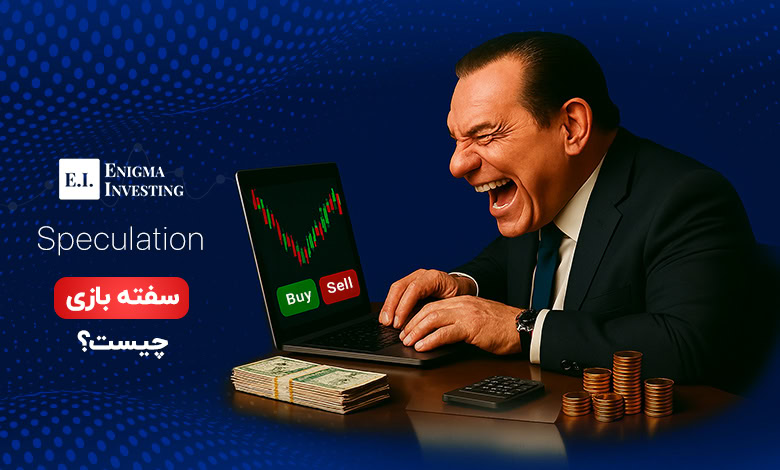 E.I. ENIGMA INVESTING

Speculation

سفته بازی
چیست؟

Buy Sell